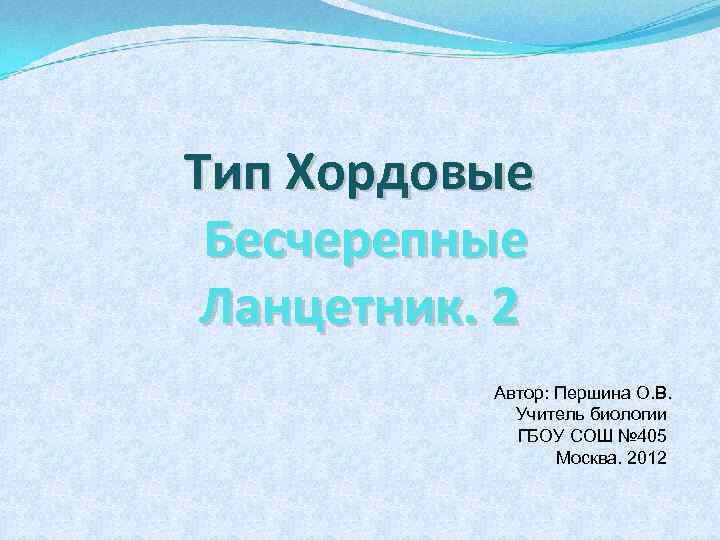 Тип Хордовые
Бесчерепные
Ланцетник. 2

Автор: Першина О.В.
Учитель биологии
ГБОУ СОШ №405
Москва. 2012